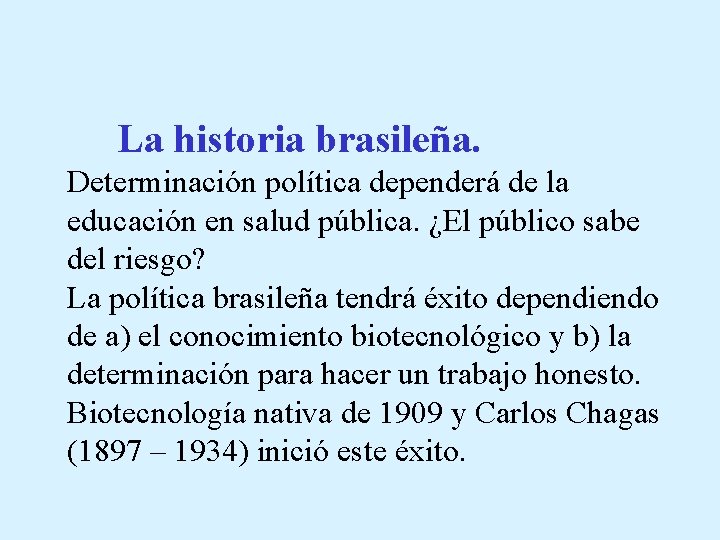 La historia brasileña.

Determinación política dependerá de la educación en salud pública. ¿El público sabe del riesgo?
La política brasileña tendrá éxito dependiendo de a) el conocimiento biotecnológico y b) la determinación para hacer un trabajo honesto.
Biotecnología nativa de 1909 y Carlos Chagas (1897 – 1934) inició este éxito.